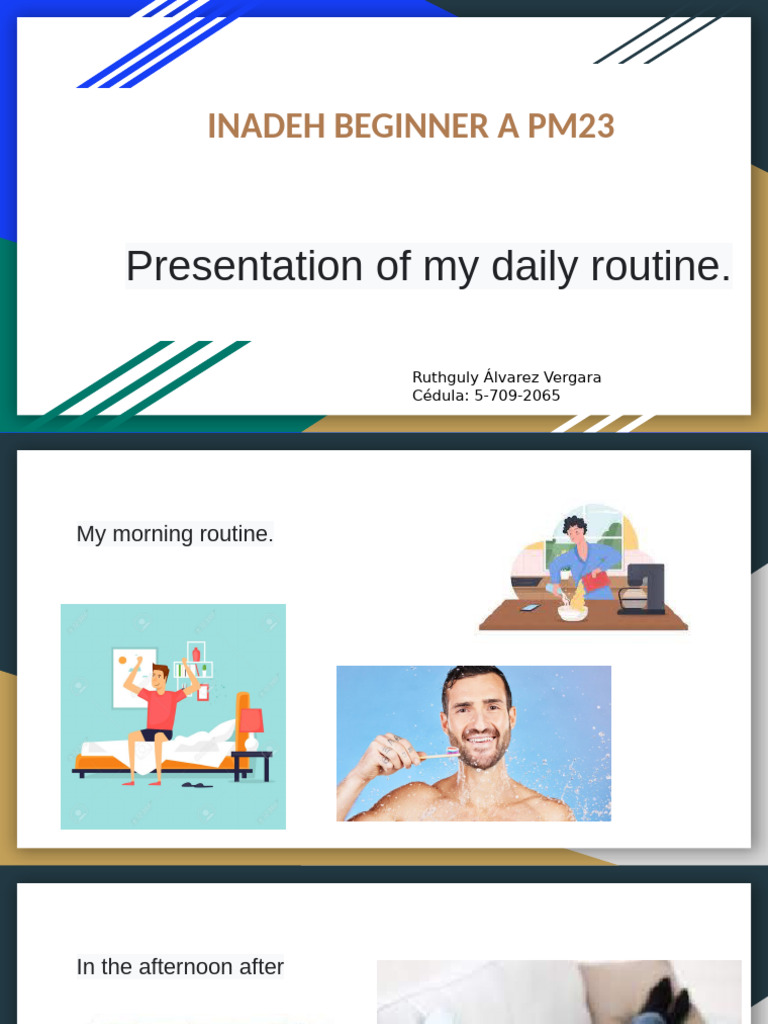 INADEH BEGINNER A PM23

Presentation of my daily routine.

Ruthguly Álvarez Vergara
Cédula: 5-709-2065

My morning routine.

In the afternoon after